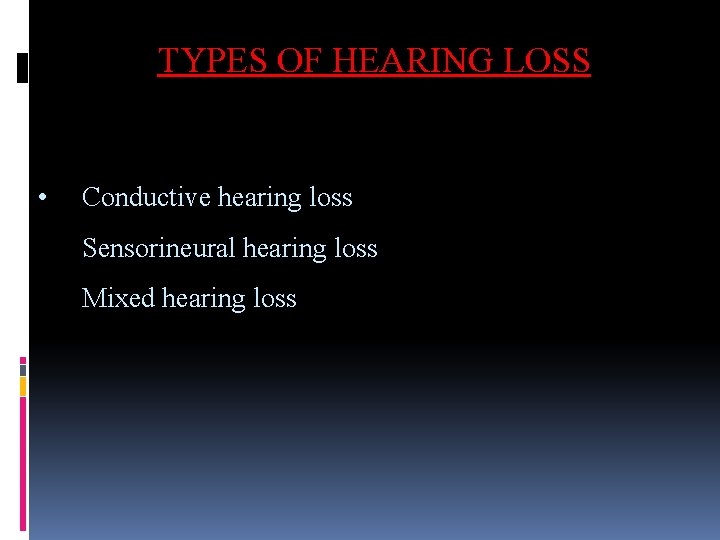 TYPES OF HEARING LOSS

• Conductive hearing loss
Sensorineural hearing loss
Mixed hearing loss